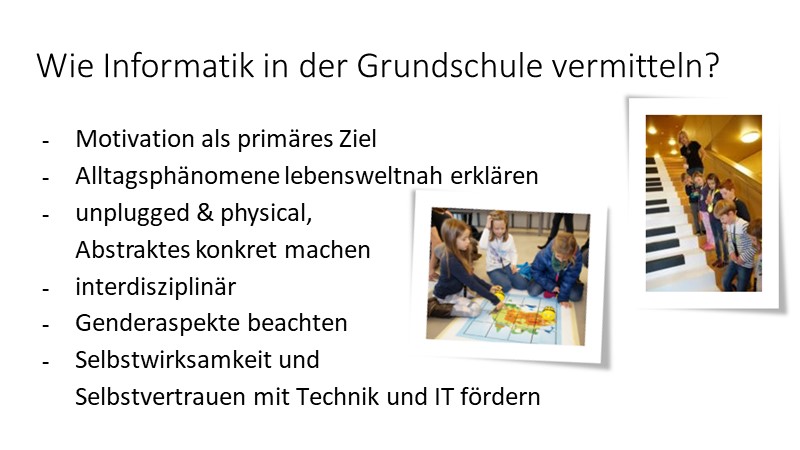 Wie Informatik in der Grundschule vermitteln?

- Motivation als primäres Ziel
- Alltagsphänomene lebensweltnah erklären
- unplugged & physical, Abstraktes konkret machen
- interdisziplinär
- Genderaspekte beachten
- Selbstwirksamkeit und Selbstvertrauen mit Technik und IT fördern